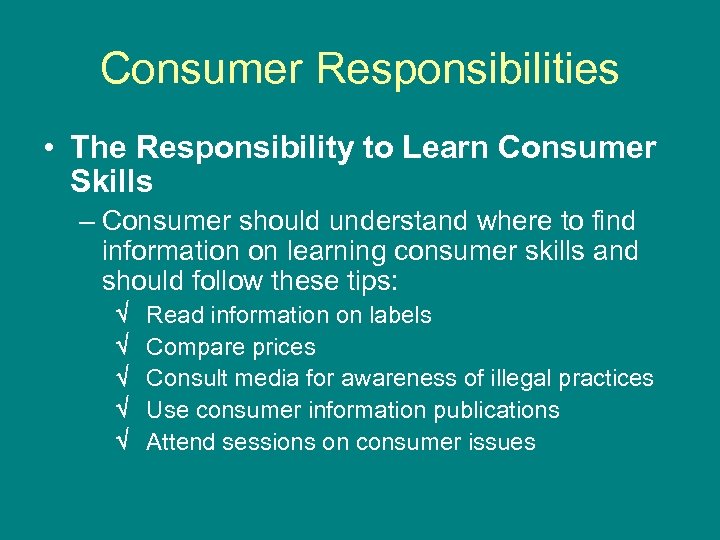 Consumer Responsibilities

• The Responsibility to Learn Consumer Skills

– Consumer should understand where to find information on learning consumer skills and should follow these tips:

√ Read information on labels
√ Compare prices
√ Consult media for awareness of illegal practices
√ Use consumer information publications
√ Attend sessions on consumer issues